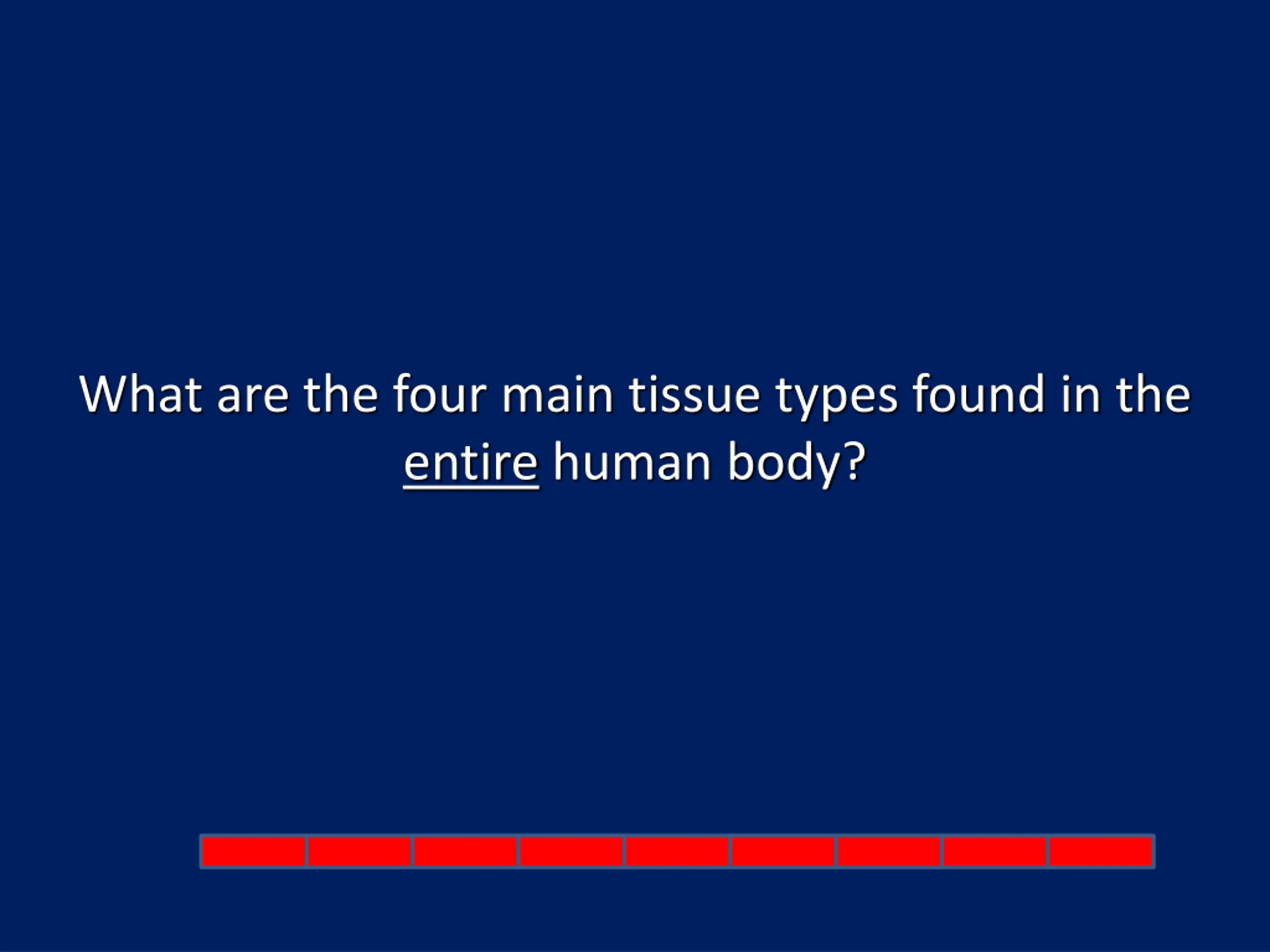 What are the four main tissue types found in the entire human body?